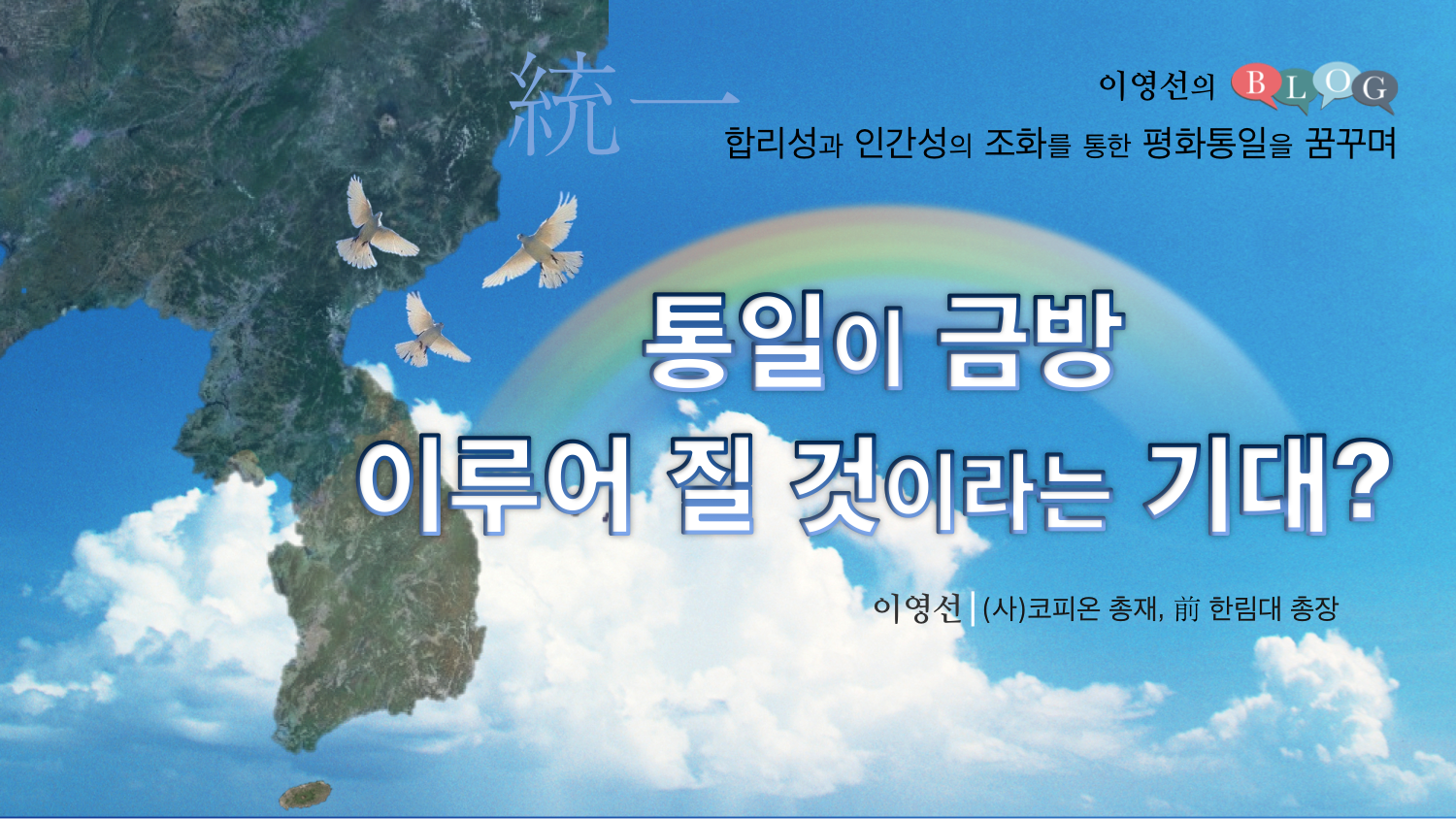 統一

이영선의 BLOG

합리성과 인간성의 조화를 통한 평화통일을 꿈꾸며

통일이 금방 이루어 질 것이라는 기대?

이영선 | (사)코피온 총재, 前 한림대 총장